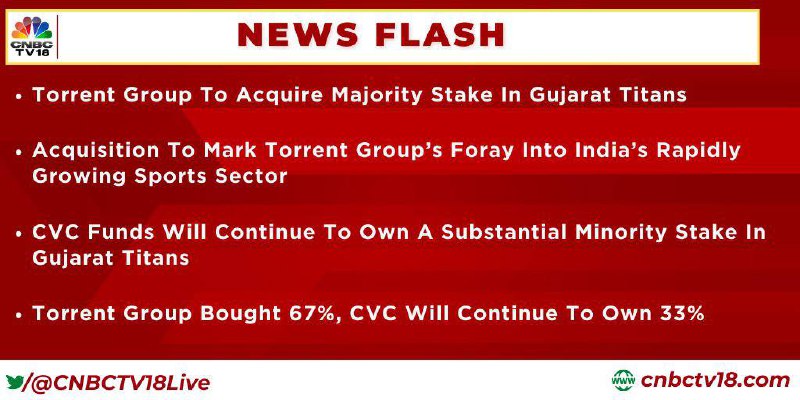 CNBC TV18

NEWS FLASH

• Torrent Group To Acquire Majority Stake In Gujarat Titans

• Acquisition To Mark Torrent Group's Foray Into India's Rapidly Growing Sports Sector

• CVC Funds Will Continue To Own A Substantial Minority Stake In Gujarat Titans

• Torrent Group Bought 67%, CVC Will Continue To Own 33%

/@CNBCTV18Live

www cnbctv18.com